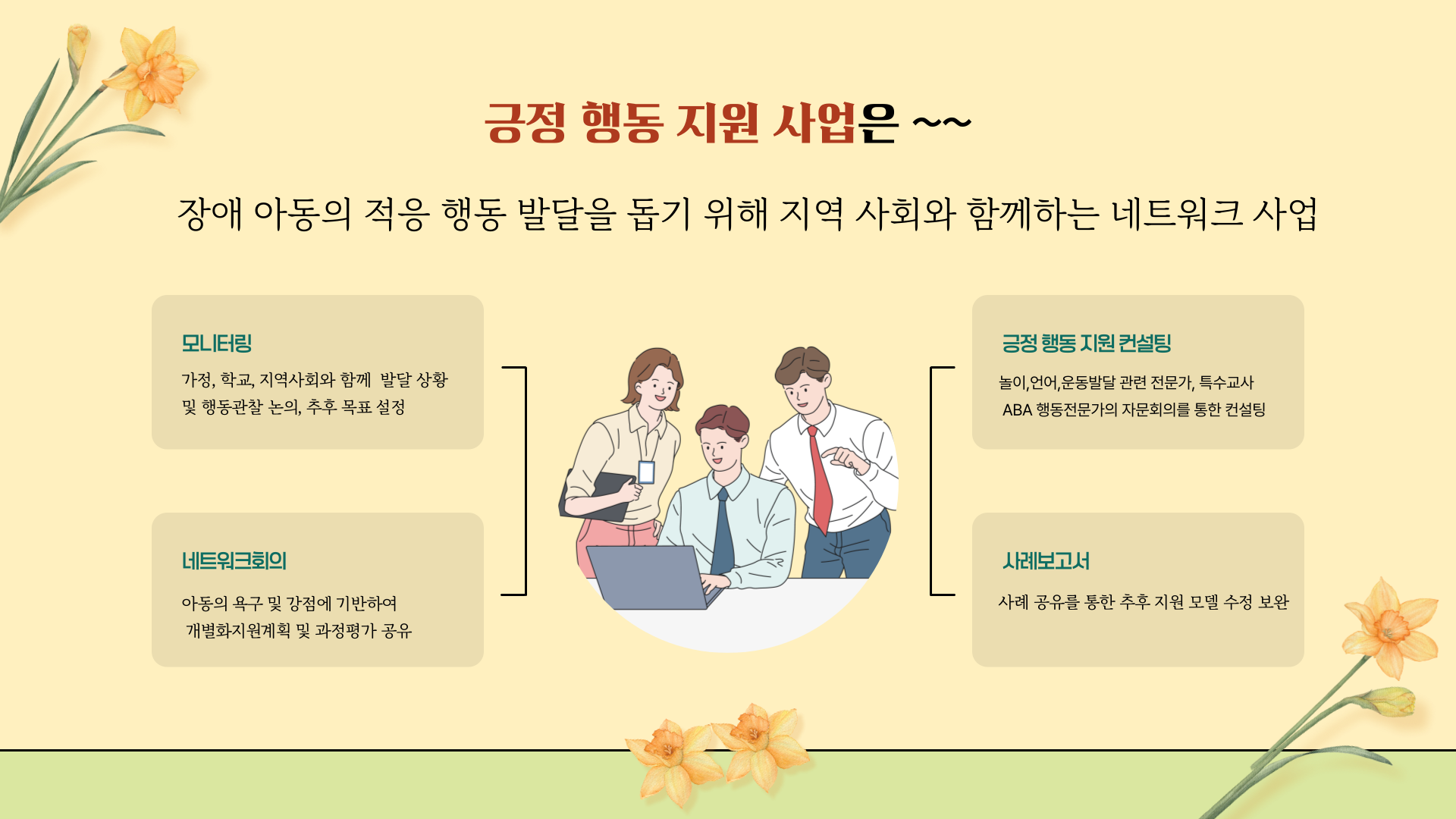 긍정 행동 지원 사업은 ~~

장애 아동의 적응 행동 발달을 돕기 위해 지역 사회와 함께하는 네트워크 사업

모니터링

가정, 학교, 지역사회와 함께 발달 상황 및 행동관찰 논의, 추후 목표 설정

네트워크회의

아동의 욕구 및 강점에 기반하여 개별화지원계획 및 과정평가 공유

긍정 행동 지원 컨설팅

놀이,언어,운동발달 관련 전문가, 특수교사 ABA 행동전문가의 자문회의를 통한 컨설팅

사례보고서

사례 공유를 통한 추후 지원 모델 수정 보완